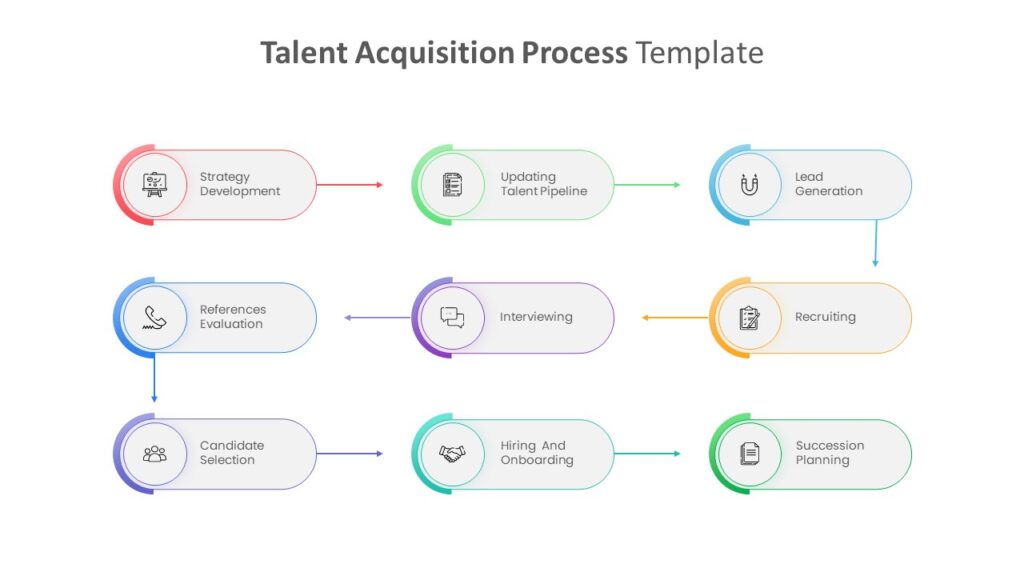 Talent Acquisition Process Template

Strategy Development

Updating Talent Pipeline

Lead Generation

Recruiting

Interviewing

References Evaluation

Candidate Selection

Hiring And Onboarding

Succession Planning